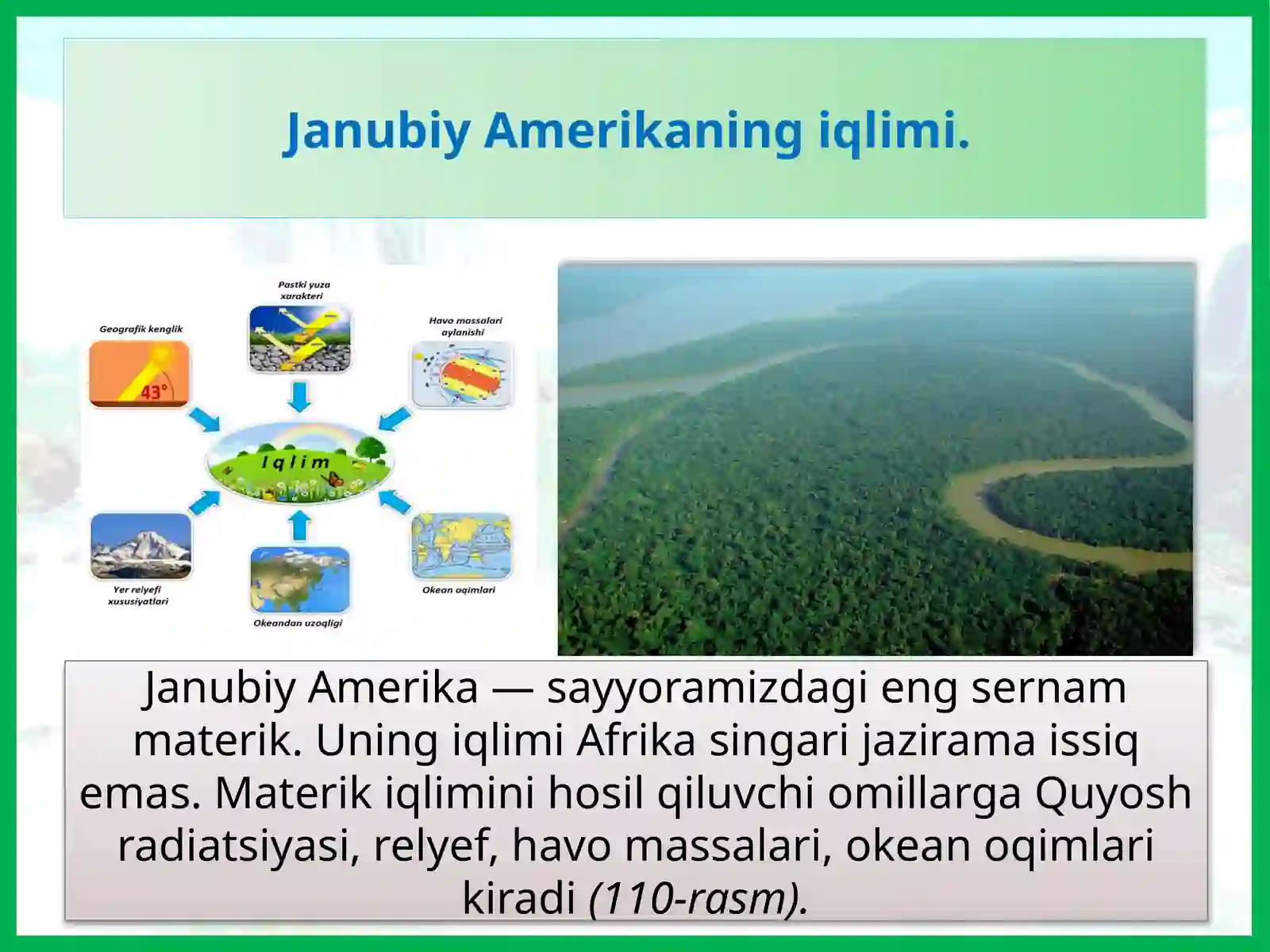 Janubiy Amerikaning iqlimi.

Pastki yuza xarakteri

Geografik kenglik

Havo massalari aylanishi

43°

Iqlim

Yer relyefi xususiyatlari

Okeandan uzoqligi

Okean oqimlari

Janubiy Amerika — sayyoramizdagi eng sernam materik. Uning iqlimi Afrika singari jazirama issiq emas. Materik iqlimini hosil qiluvchi omillarga Quyosh radiatsiyasi, relyef, havo massalari, okean oqimlari kiradi (110-rasm).